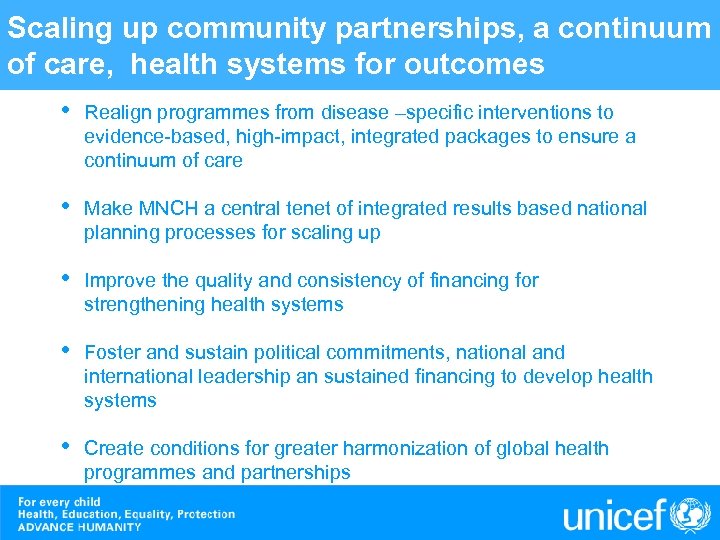 Scaling up community partnerships, a continuum of care, health systems for outcomes

• Realign programmes from disease –specific interventions to evidence-based, high-impact, integrated packages to ensure a continuum of care

• Make MNCH a central tenet of integrated results based national planning processes for scaling up

• Improve the quality and consistency of financing for strengthening health systems

• Foster and sustain political commitments, national and international leadership an sustained financing to develop health systems

• Create conditions for greater harmonization of global health programmes and partnerships

For every child
Health, Education, Equality, Protection
ADVANCE HUMANITY

unicef